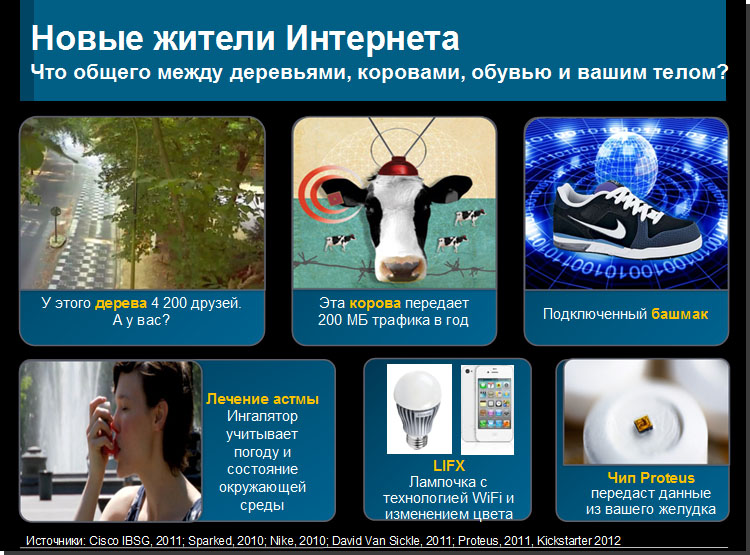 Новые жители Интернета
Что общего между деревьями, коровами, обувью и вашим телом?

У этого дерева 4 200 друзей. А у вас?

Эта корова передает 200 МБ трафика в год

Подключенный башмак

Лечение астмы
Ингалятор учитывает погоду и состояние окружающей среды

LIFX
Лампочка с технологией WiFi и изменением цвета

Чип Proteus
передаст данные из вашего желудка

Источники: Cisco IBSG, 2011; Sparked, 2010; Nike, 2010; David Van Sickle, 2011; Proteus, 2011, Kickstarter 2012